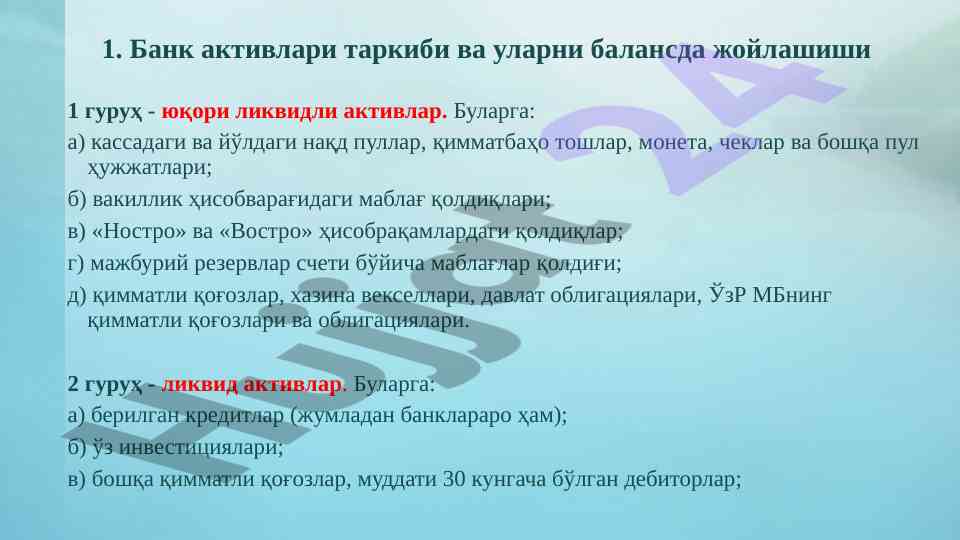 1. Банк активлари таркиби ва уларни балансда жойлашиши

1 гуруҳ - юқори ликвидли активлар. Буларга:

а) кассадаги ва йўлдаги нақд пуллар, қимматбаҳо тошлар, монета, чеклар ва бошқа пул ҳужжатлари;

б) вакиллик ҳисобварағидаги маблағ қолдиқлари;

в) «Ностро» ва «Востро» ҳисобрақамлардаги қолдиқлар;

г) мажбурий резервлар счети бўйича маблағлар қолдиғи;

д) қимматли қоғозлар, хазина векселлари, давлат облигациялари, ЎзР МБнинг қимматли қоғозлари ва облигациялари.

2 гуруҳ - ликвид активлар. Буларга:

а) берилган кредитлар (жумладан банклараро ҳам);

б) ўз инвестициялари;

в) бошқа қимматли қоғозлар, муддати 30 кунгача бўлган дебиторлар;

Hujjat 24